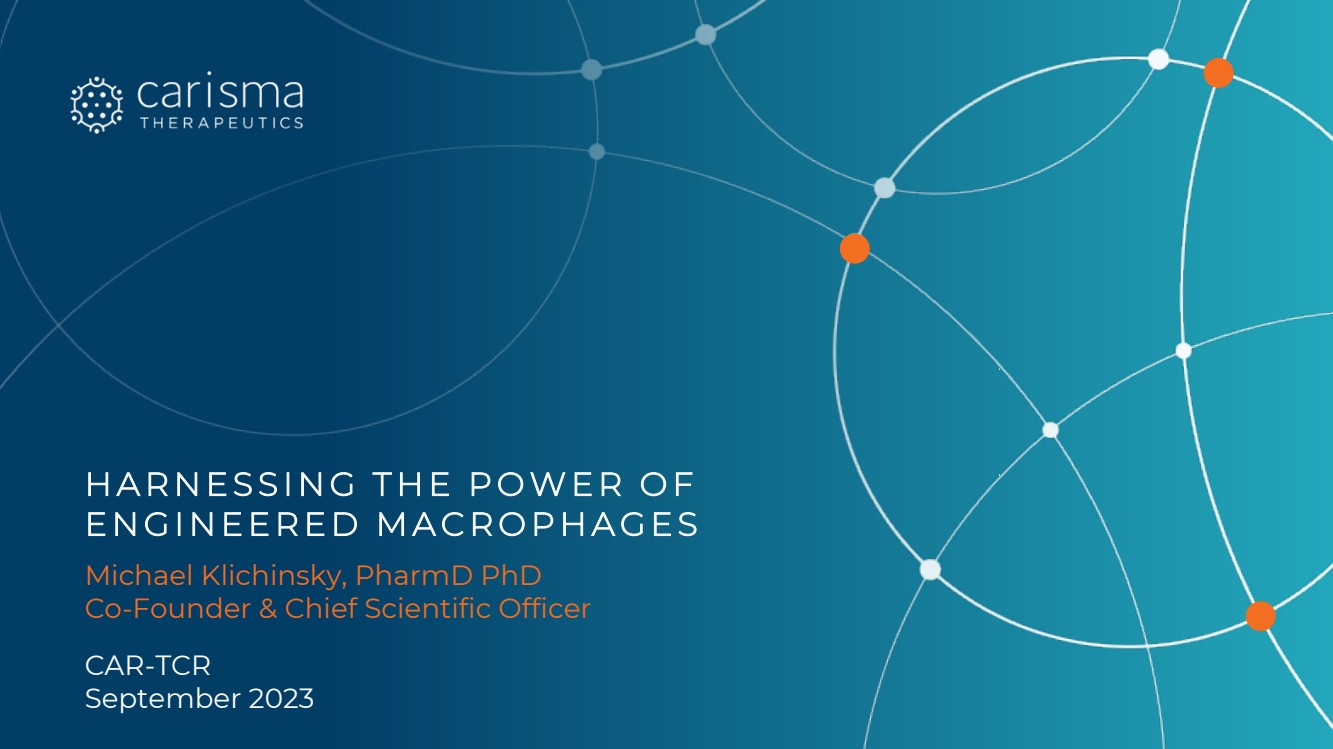 carisma
THERAPEUTICS

HARNESSING THE POWER OF ENGINEERED MACROPHAGES

Michael Klichinsky, PharmD PhD
Co-Founder & Chief Scientific Officer

CAR-TCR
September 2023